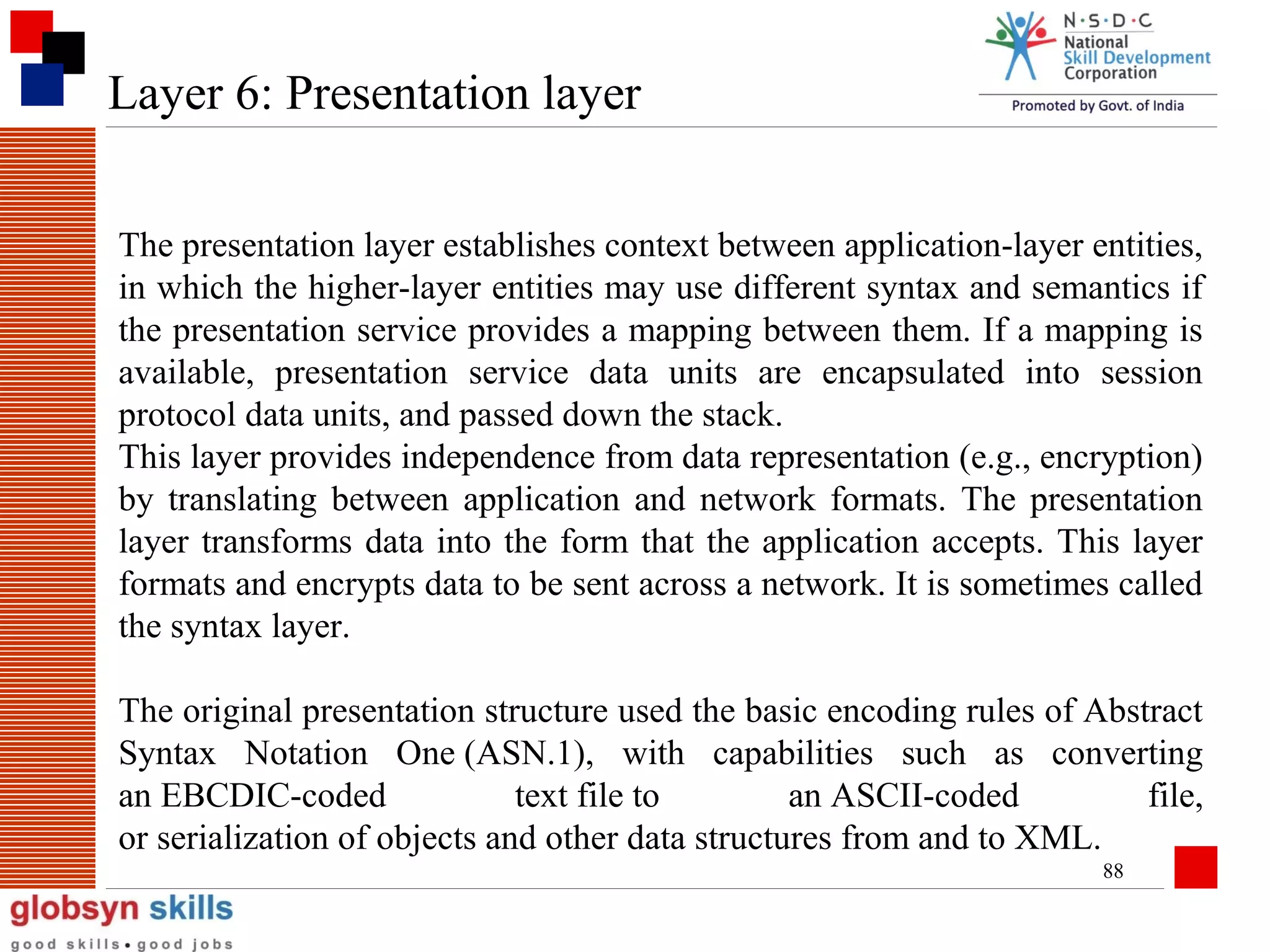 Layer 6: Presentation layer

N·S·D·C
National
Skill Development
Corporation
Promoted by Govt. of India

The presentation layer establishes context between application-layer entities, in which the higher-layer entities may use different syntax and semantics if the presentation service provides a mapping between them. If a mapping is available, presentation service data units are encapsulated into session protocol data units, and passed down the stack.
This layer provides independence from data representation (e.g., encryption) by translating between application and network formats. The presentation layer transforms data into the form that the application accepts. This layer formats and encrypts data to be sent across a network. It is sometimes called the syntax layer.

The original presentation structure used the basic encoding rules of Abstract Syntax Notation One (ASN.1), with capabilities such as converting an EBCDIC-coded text file to an ASCII-coded file, or serialization of objects and other data structures from and to XML.

88

globsyn skills
good skills • good jobs